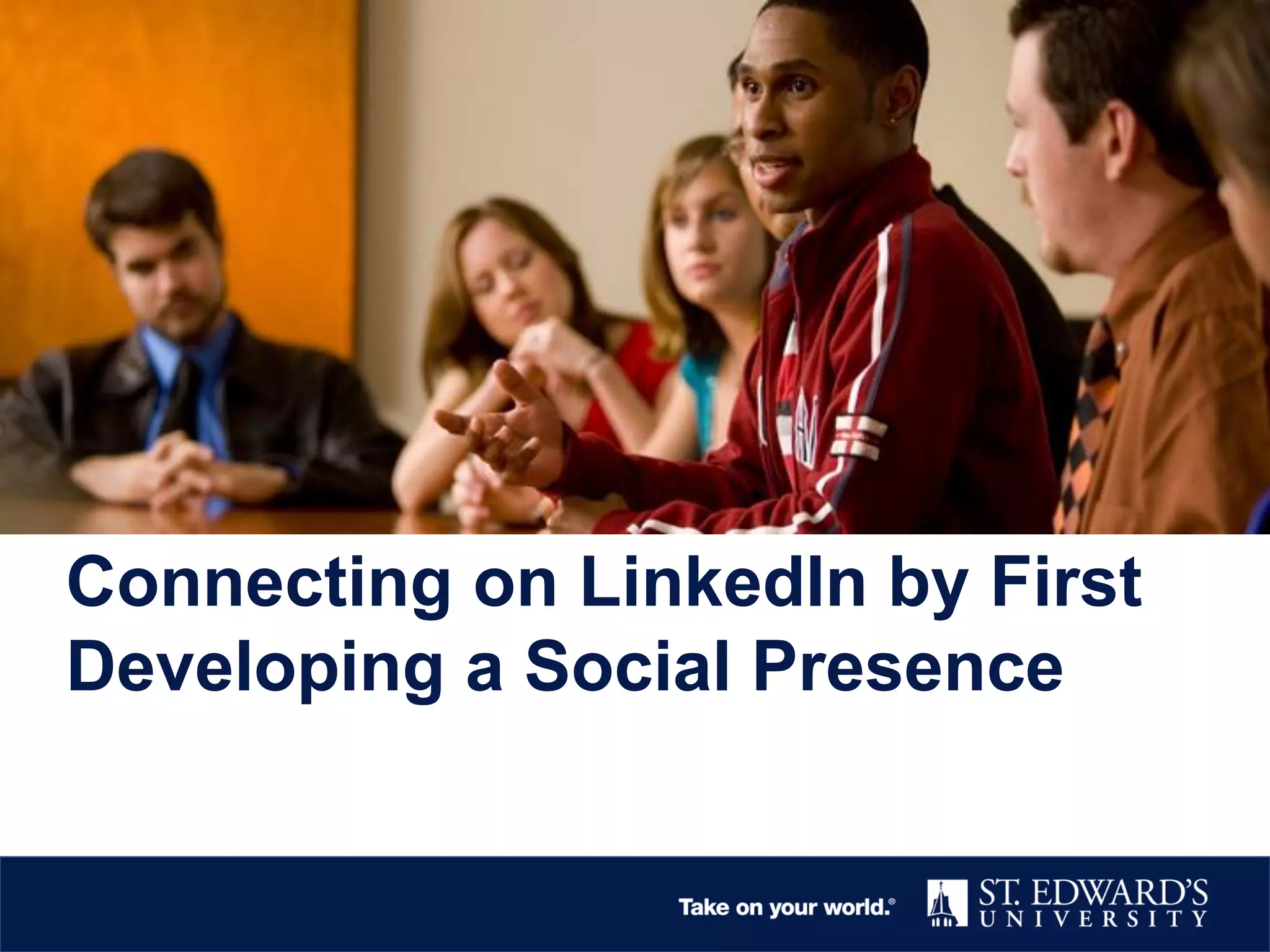 Connecting on LinkedIn by First Developing a Social Presence

Take on your world.®

ST. EDWARD'S UNIVERSITY